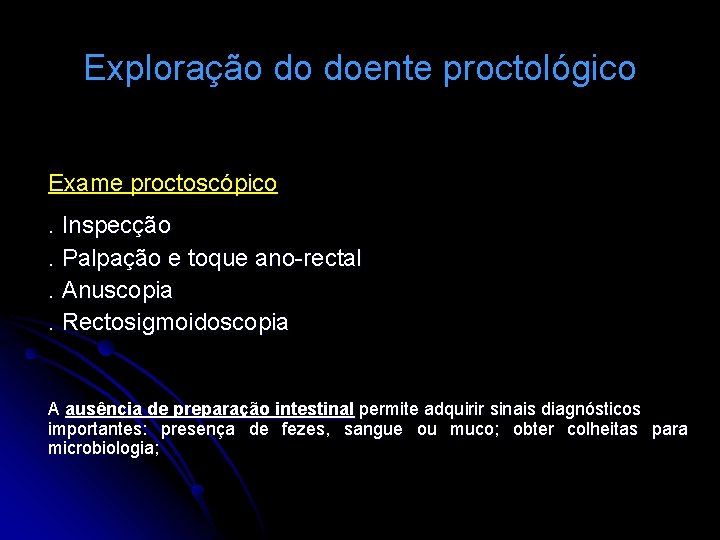 Exploração do doente proctológico

Exame proctoscópico

. Inspecção
. Palpação e toque ano-rectal
. Anuscopia
. Rectosigmoidoscopia

A ausência de preparação intestinal permite adquirir sinais diagnósticos importantes: presença de fezes, sangue ou muco; obter colheitas para microbiologia;